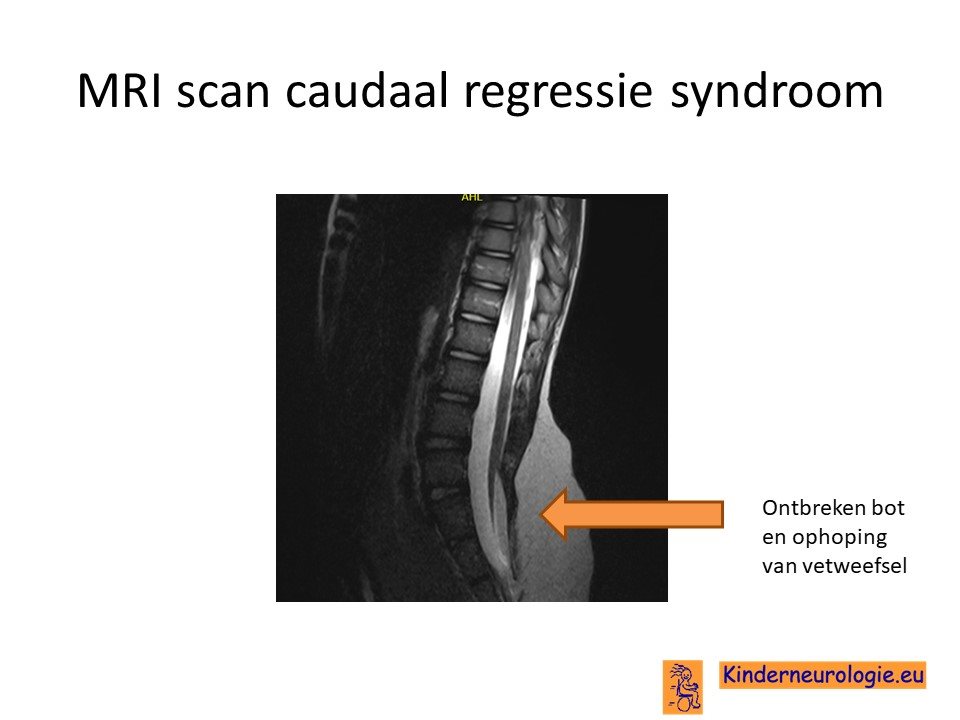 MRI scan caudaal regressie syndroom

AHL

Ontbreken bot en ophoping van vetweefsel

Kinderneurologie.eu